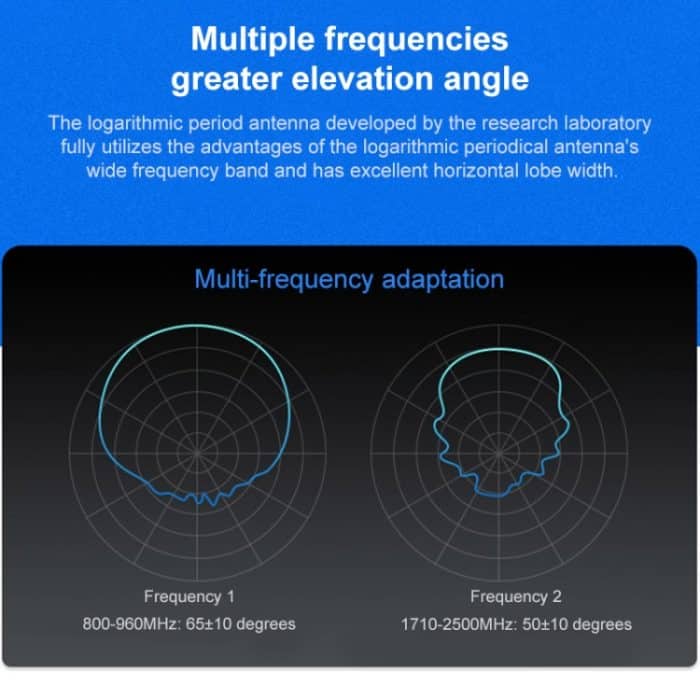 Multiple frequencies
greater elevation angle

The logarithmic period antenna developed by the research laboratory fully utilizes the advantages of the logarithmic periodical antenna's wide frequency band and has excellent horizontal lobe width.

Multi-frequency adaptation

Frequency 1
800-960MHz: 65±10 degrees

Frequency 2
1710-2500MHz: 50±10 degrees